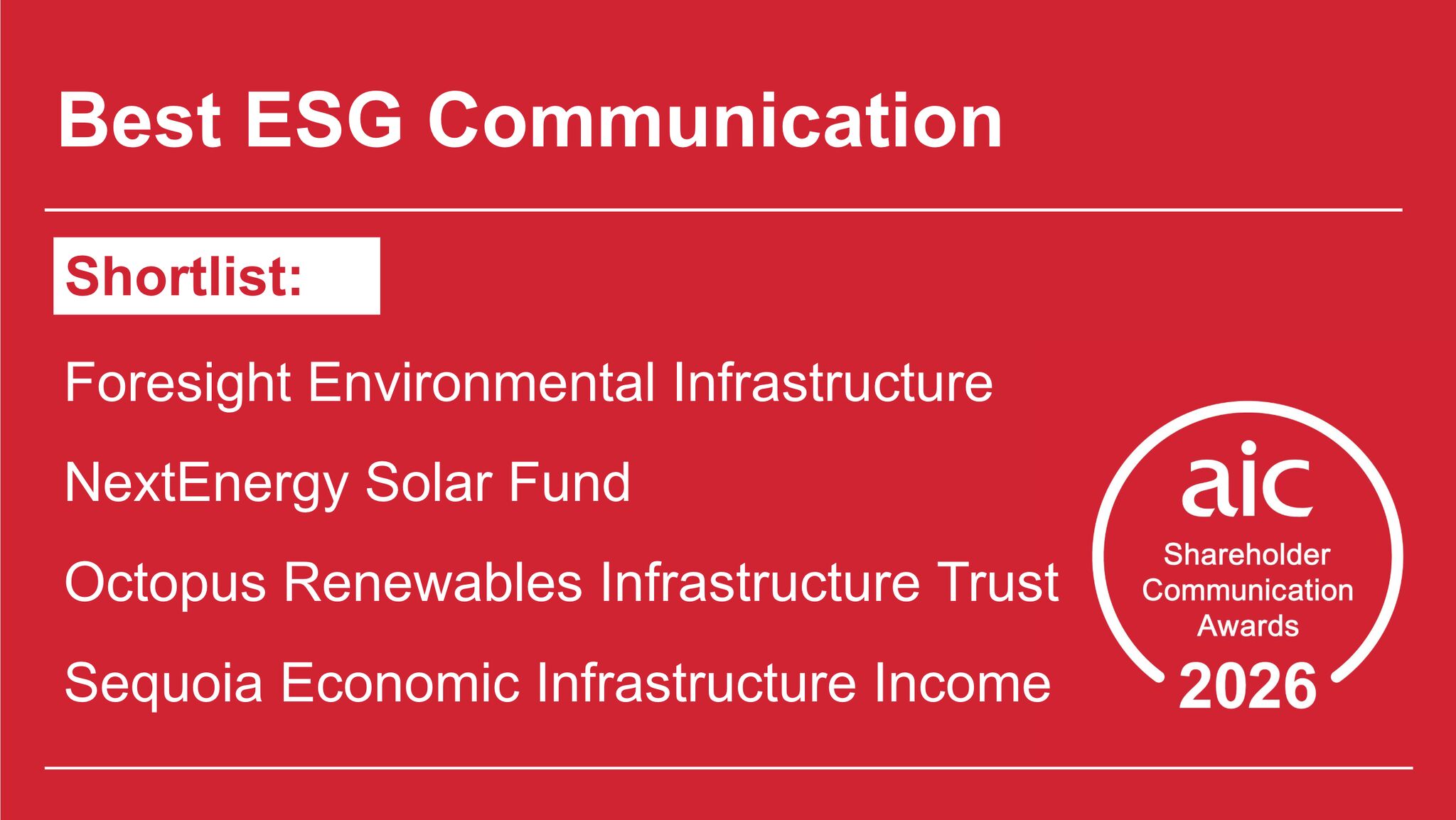 Best ESG Communication

Shortlist:

Foresight Environmental Infrastructure

NextEnergy Solar Fund

Octopus Renewables Infrastructure Trust

Sequoia Economic Infrastructure Income

aic
Shareholder Communication Awards
2026